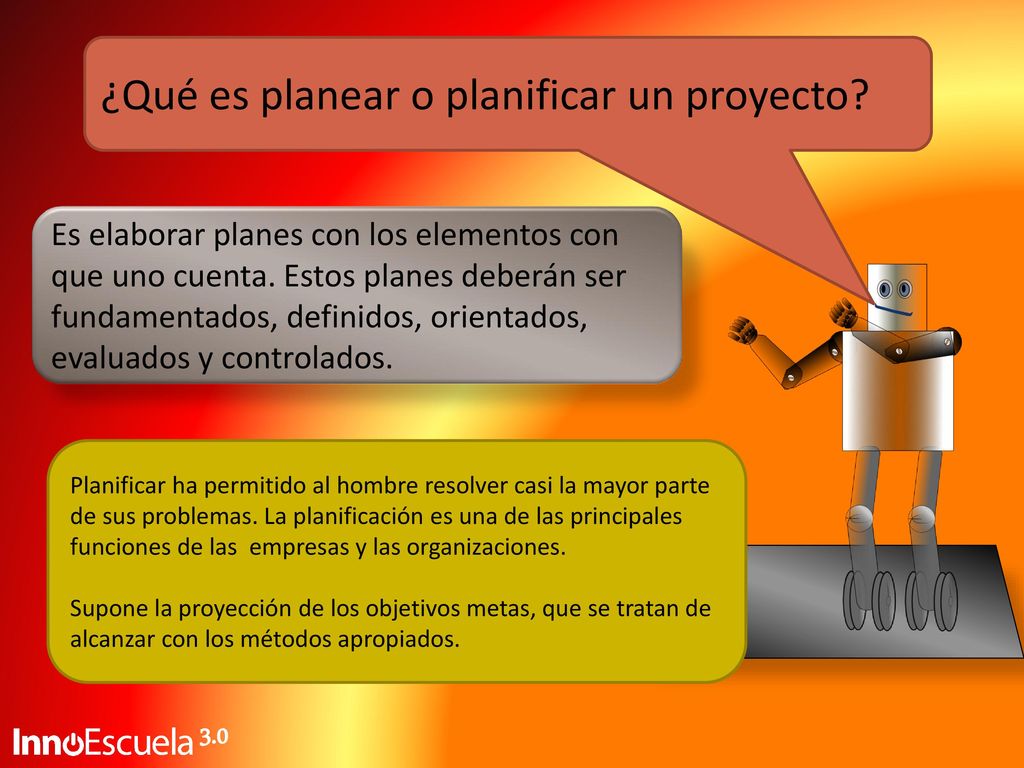 ¿Qué es planear o planificar un proyecto?

Es elaborar planes con los elementos con que uno cuenta. Estos planes deberán ser fundamentados, definidos, orientados, evaluados y controlados.

Planificar ha permitido al hombre resolver casi la mayor parte de sus problemas. La planificación es una de las principales funciones de las empresas y las organizaciones.

Supone la proyección de los objetivos metas, que se tratan de alcanzar con los métodos apropiados.

InnoEscuela 3.0